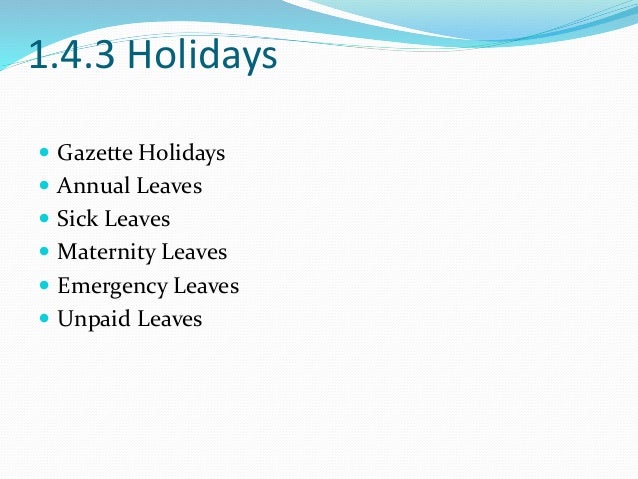 1.4.3 Holidays

- Gazette Holidays
- Annual Leaves
- Sick Leaves
- Maternity Leaves
- Emergency Leaves
- Unpaid Leaves